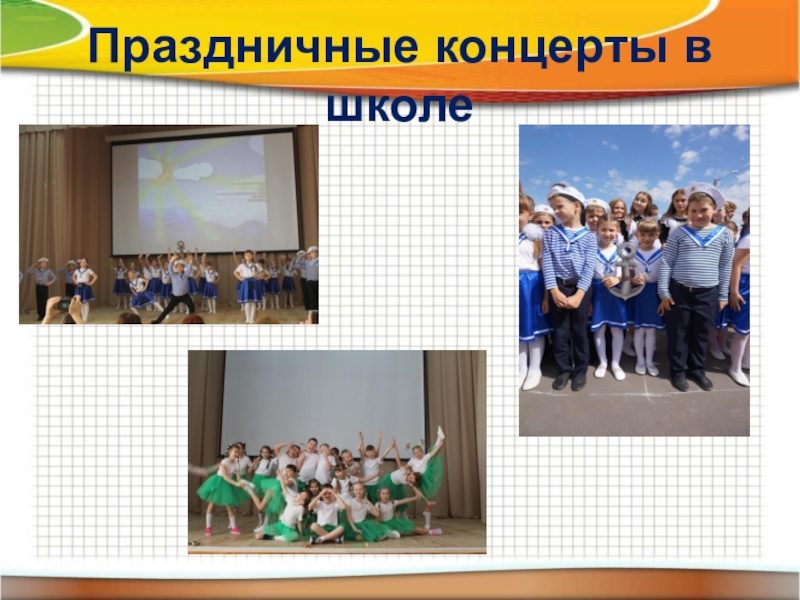 Праздничные концерты в школе